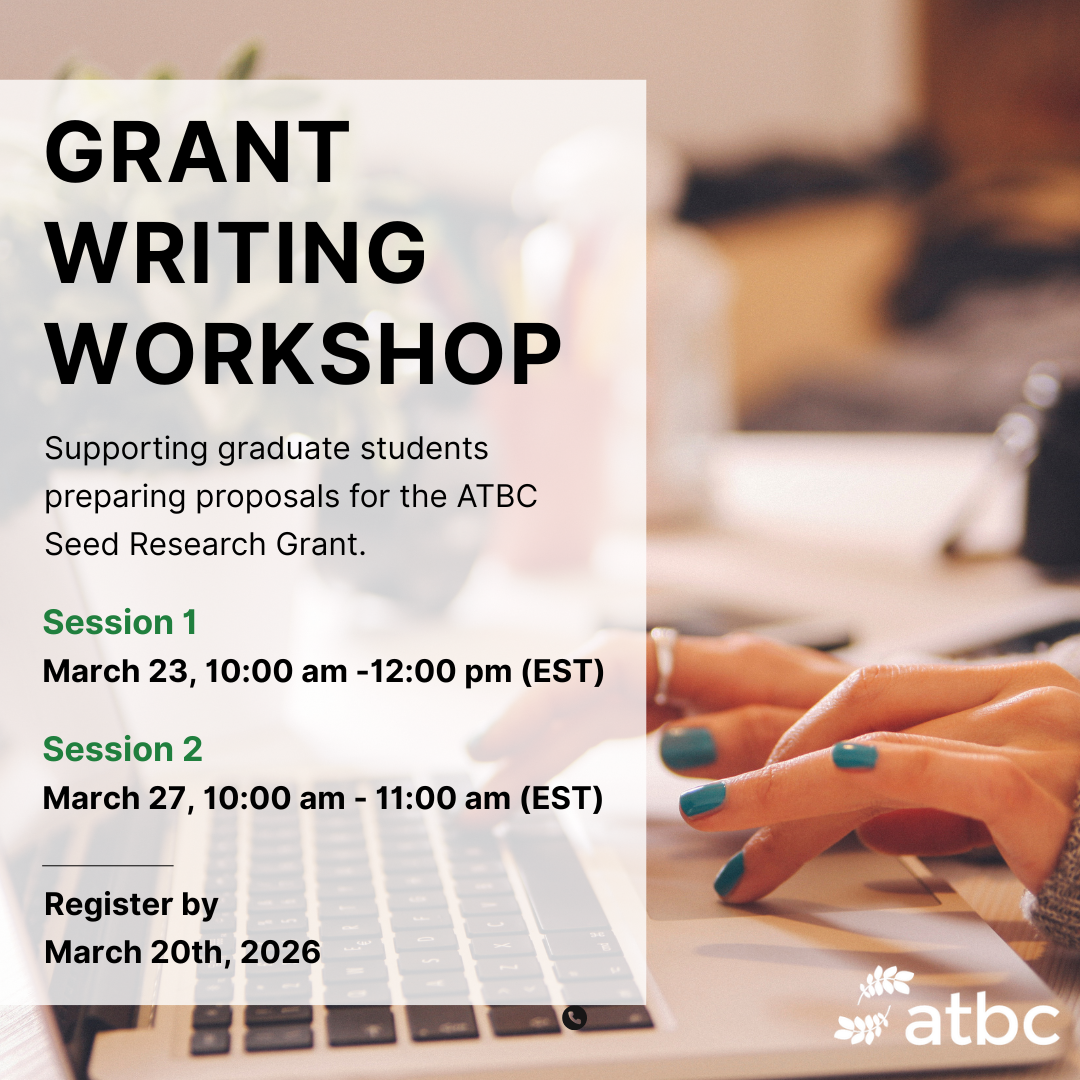 GRANT WRITING WORKSHOP

Supporting graduate students preparing proposals for the ATBC Seed Research Grant.

Session 1
March 23, 10:00 am -12:00 pm (EST)

Session 2
March 27, 10:00 am - 11:00 am (EST)

Register by
March 20th, 2026

atbc